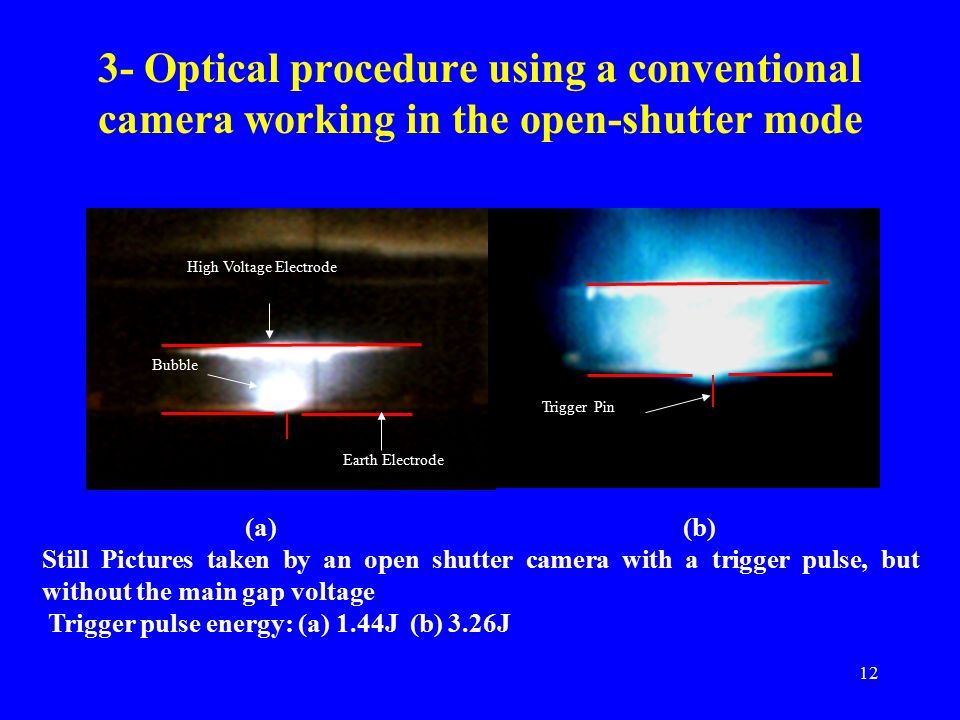 3- Optical procedure using a conventional camera working in the open-shutter mode

High Voltage Electrode

Bubble

Earth Electrode

Trigger Pin

(a)

(b)

Still Pictures taken by an open shutter camera with a trigger pulse, but without the main gap voltage

Trigger pulse energy: (a) 1.44J (b) 3.26J

12